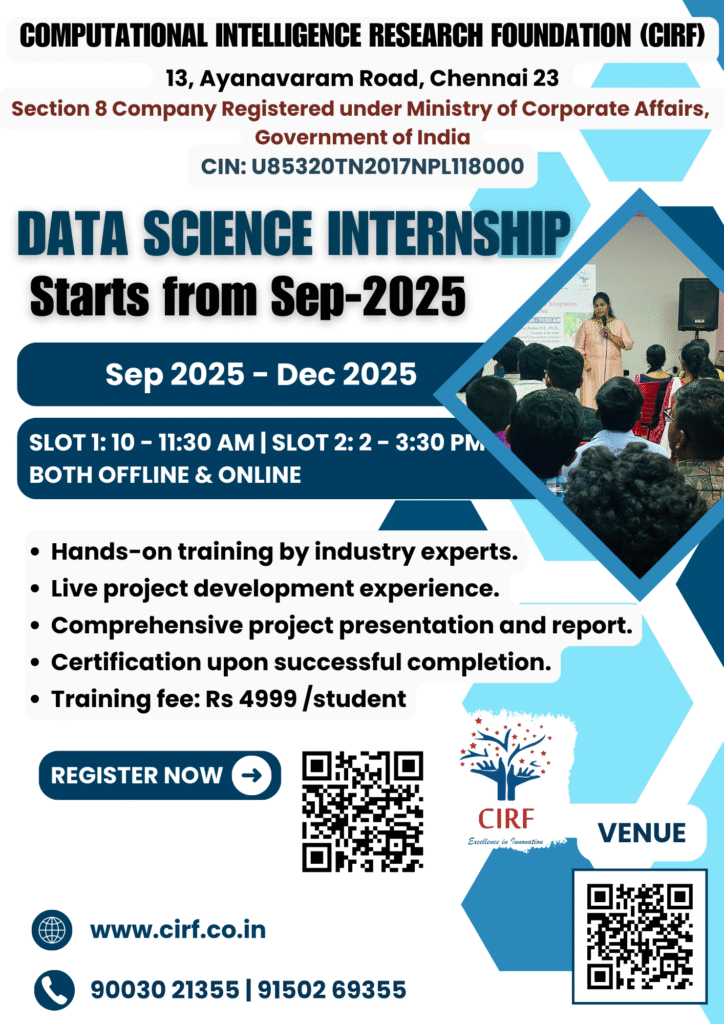 COMPUTATIONAL INTELLIGENCE RESEARCH FOUNDATION (CIRF)

13, Ayanavaram Road, Chennai 23

Section 8 Company Registered under Ministry of Corporate Affairs, Government of India

CIN: U85320TN2017NPL118000

DATA SCIENCE INTERNSHIP

Starts from Sep-2025

Sep 2025 - Dec 2025

SLOT 1: 10 - 11:30 AM | SLOT 2: 2 - 3:30 PM
BOTH OFFLINE & ONLINE

• Hands-on training by industry experts.
• Live project development experience.
• Comprehensive project presentation and report.
• Certification upon successful completion.
• Training fee: Rs 4999 /student

REGISTER NOW

CIRF
Excellence in Innovation

VENUE

www.cirf.co.in

90030 21355 | 91502 69355